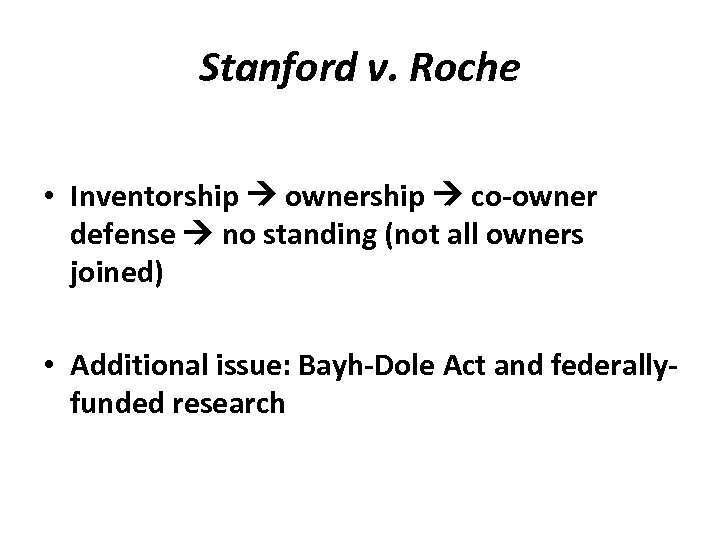 Stanford v. Roche

• Inventorship → ownership → co-owner defense → no standing (not all owners joined)

• Additional issue: Bayh-Dole Act and federally-funded research